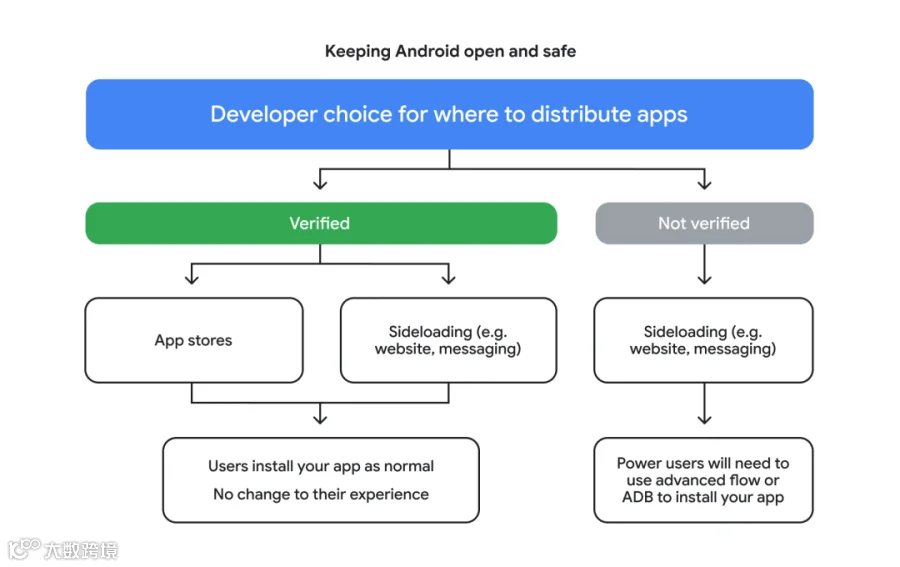 Keeping Android open and safe

Developer choice for where to distribute apps

Verified

Not verified

App stores

Sideloading (e.g. website, messaging)

Sideloading (e.g. website, messaging)

Users install your app as normal
No change to their experience

Power users will need to use advanced flow or ADB to install your app

大数跨境